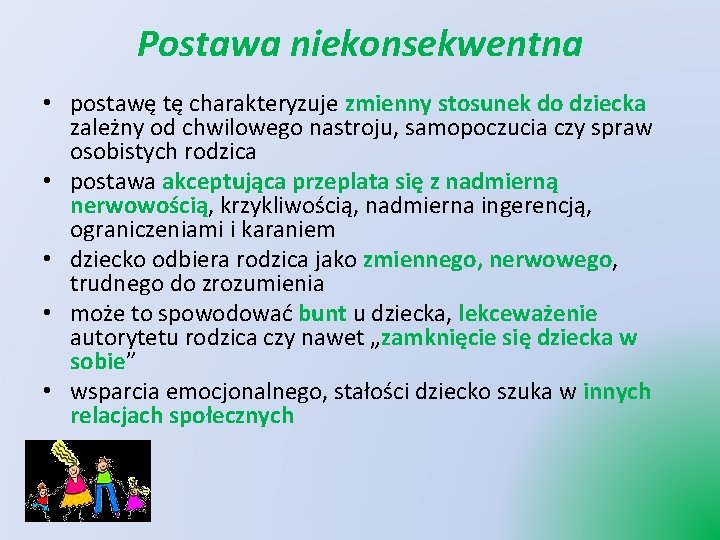 Postawa niekonsekwentna

• postawę tę charakteryzuje zmienny stosunek do dziecka zależny od chwilowego nastroju, samopoczucia czy spraw osobistych rodzica
• postawa akceptująca przeplata się z nadmierną nerwowością, krzykliwością, nadmierna ingerencją, ograniczeniami i karaniem
• dziecko odbiera rodzica jako zmiennego, nerwowego, trudnego do zrozumienia
• może to spowodować bunt u dziecka, lekceważenie autorytetu rodzica czy nawet „zamknięcie się dziecka w sobie”
• wsparcia emocjonalnego, stałości dziecko szuka w innych relacjach społecznych